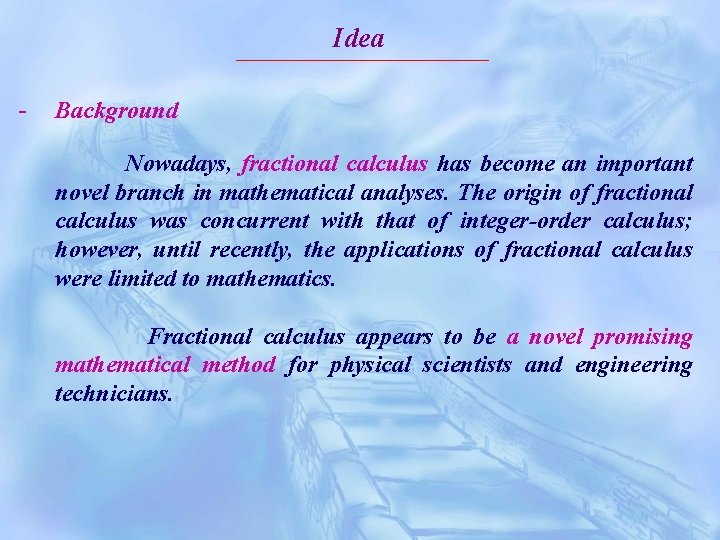 Idea

- Background

Nowadays, fractional calculus has become an important novel branch in mathematical analyses. The origin of fractional calculus was concurrent with that of integer-order calculus; however, until recently, the applications of fractional calculus were limited to mathematics.

Fractional calculus appears to be a novel promising mathematical method for physical scientists and engineering technicians.